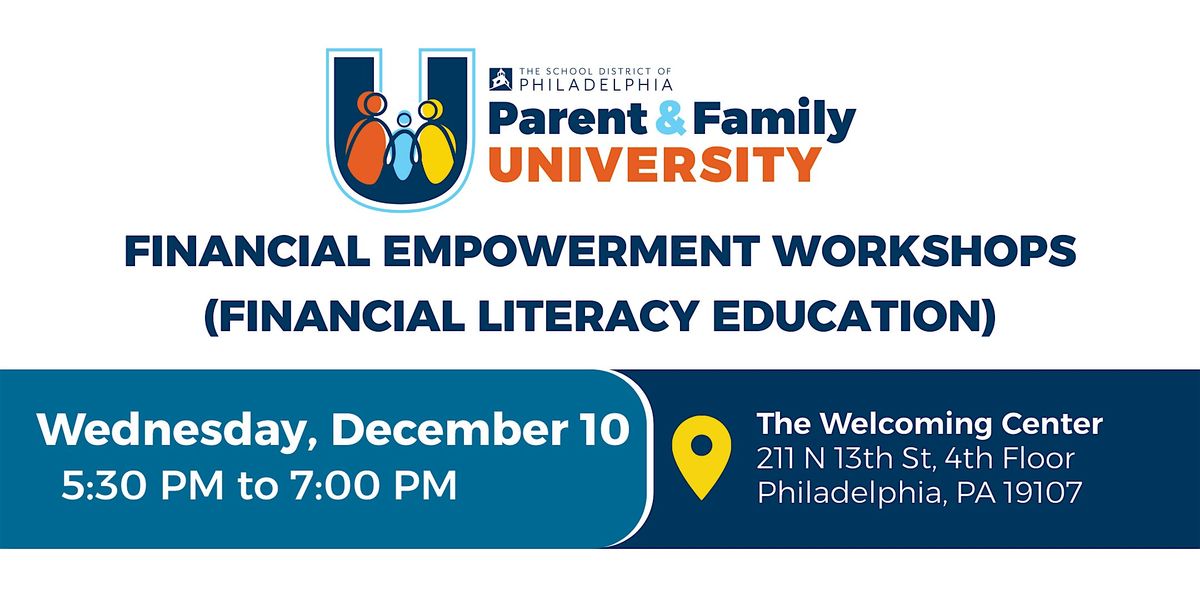 THE SCHOOL DISTRICT OF PHILADELPHIA
Parent & Family UNIVERSITY

FINANCIAL EMPOWERMENT WORKSHOPS
(FINANCIAL LITERACY EDUCATION)

Wednesday, December 10
5:30 PM to 7:00 PM

The Welcoming Center
211 N 13th St, 4th Floor
Philadelphia, PA 19107